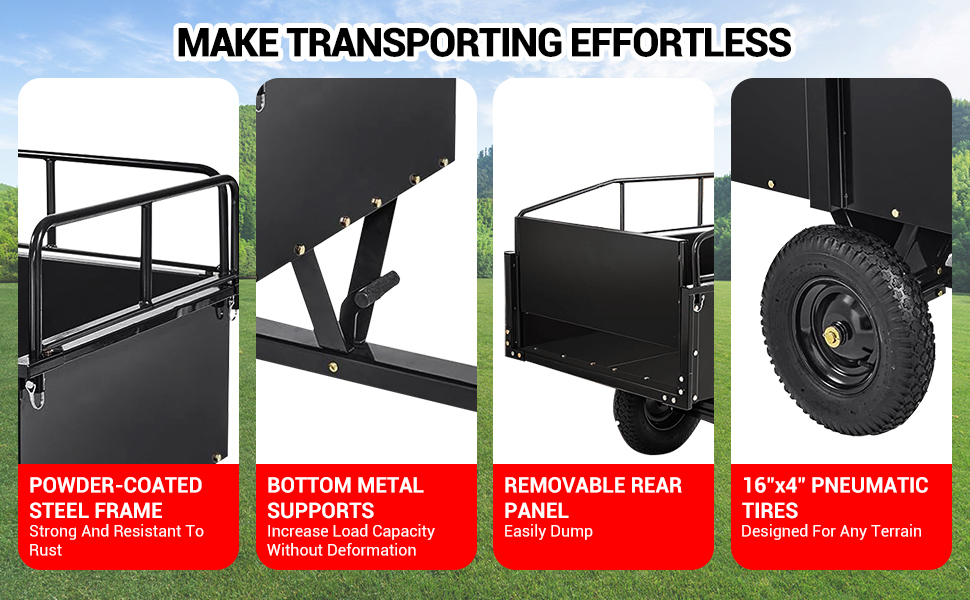 MAKE TRANSPORTING EFFORTLESS

POWDER-COATED STEEL FRAME
Strong And Resistant To Rust

BOTTOM METAL SUPPORTS
Increase Load Capacity Without Deformation

REMOVABLE REAR PANEL
Easily Dump

16"x4" PNEUMATIC TIRES
Designed For Any Terrain